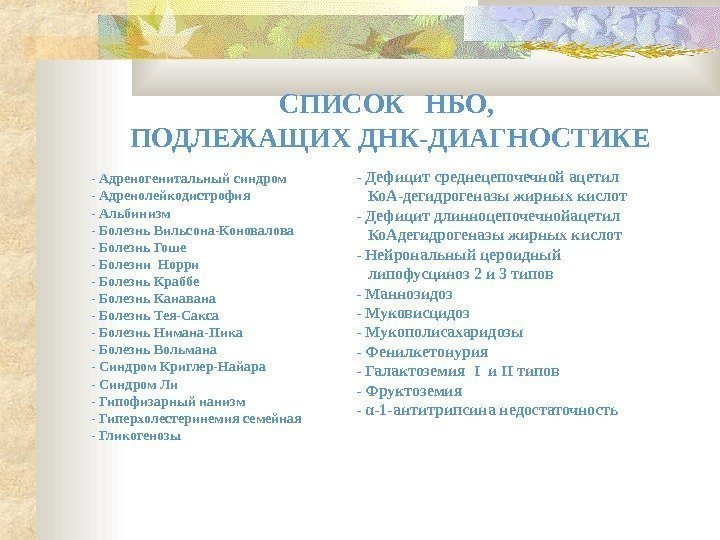 СПИСОК НБО,
ПОДЛЕЖАЩИХ ДНК-ДИАГНОСТИКЕ

- Адреногенитальный синдром
- Адренолейкодистрофия
- Альбинизм
- Болезнь Вильсона-Коновалова
- Болезнь Гоше
- Болезни Норри
- Болезнь Краббе
- Болезнь Канавана
- Болезнь Тея-Сакса
- Болезнь Нимана-Пика
- Болезнь Вольмана
- Синдром Криглер-Найара
- Синдром Ли
- Гипофизарный нанизм
- Гиперхолестеринемия семейная
- Гликогенозы

- Дефицит среднецепочечной ацетил КоА-дегидрогеназы жирных кислот
- Дефицит длинноцепочечнойацетил КоАдегидрогеназы жирных кислот
- Нейрональный цероидный липофусциноз 2 и 3 типов
- Маннозидоз
- Муковисцидоз
- Мукополисахаридозы
- Фенилкетонурия
- Галактоземия I и II типов
- Фруктоземия
- α-1-антитрипсина недостаточность